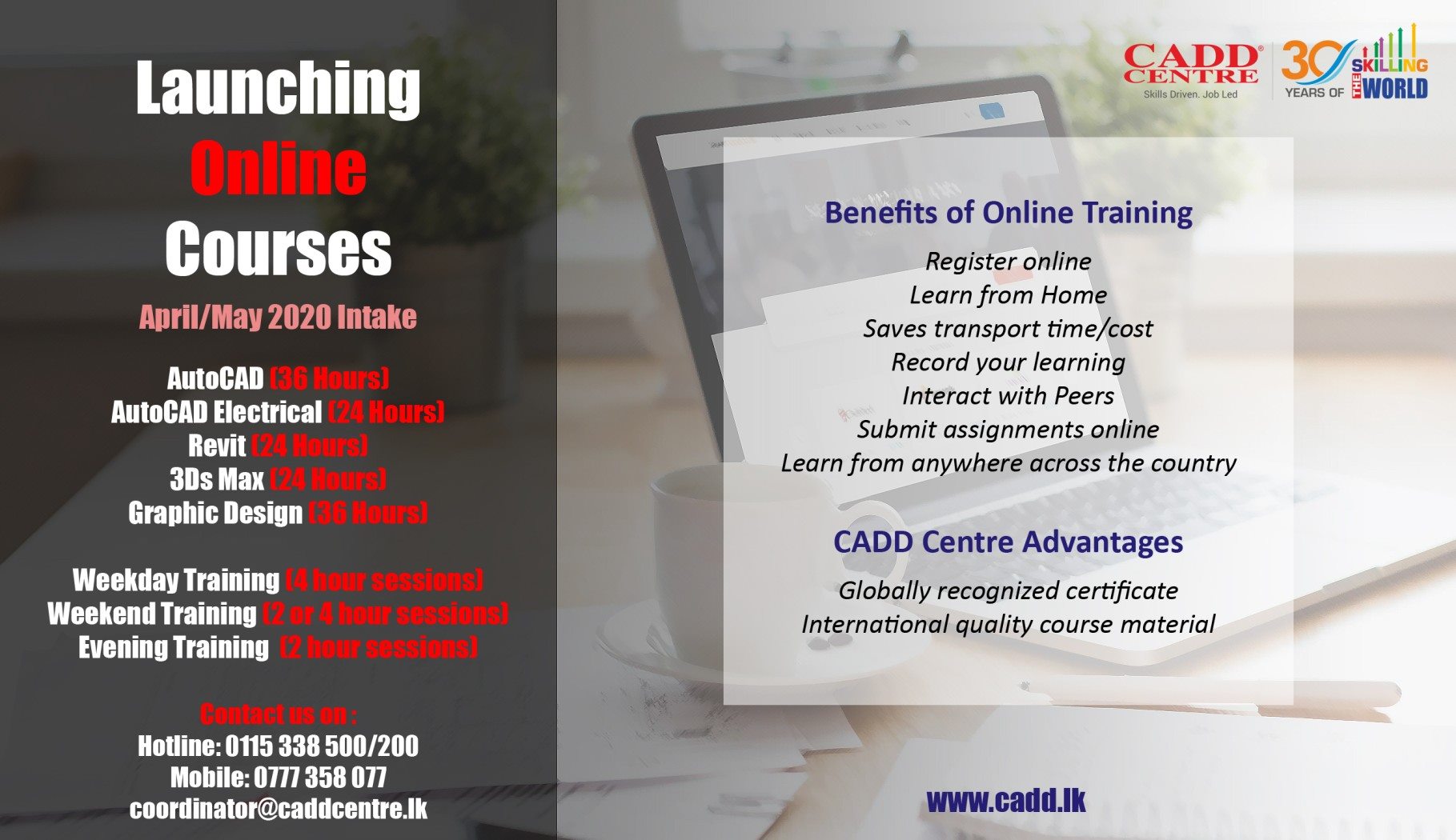 Launching
Online
Courses

April/May 2020 Intake

AutoCAD (36 Hours)
AutoCAD Electrical (24 Hours)
Revit (24 Hours)
3Ds Max (24 Hours)
Graphic Design (36 Hours)

Weekday Training (4 hour sessions)
Weekend Training (2 or 4 hour sessions)
Evening Training (2 hour sessions)

Contact us on :
Hotline: 0115 338 500/200
Mobile: 0777 358 077
coordinator@caddcentre.lk

CADD CENTRE
Skills Driven. Job Led

30 YEARS OF SKILLING THE WORLD

Benefits of Online Training

Register online
Learn from Home
Saves transport time/cost
Record your learning
Interact with Peers
Submit assignments online
Learn from anywhere across the country

CADD Centre Advantages

Globally recognized certificate
International quality course material

www.cadd.lk